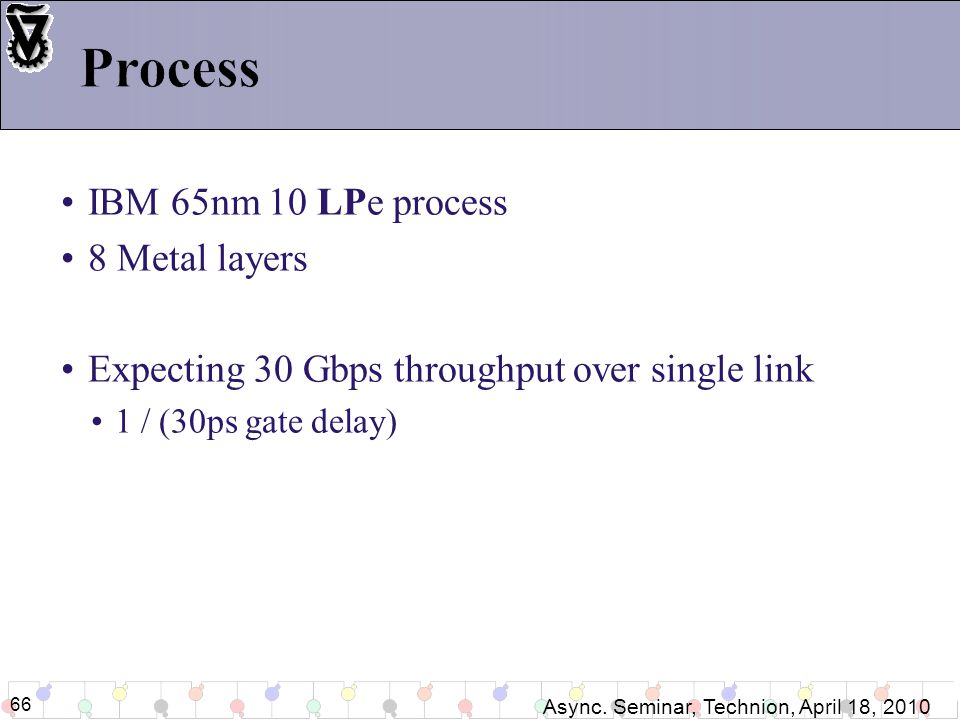 Process

• IBM 65nm 10 LPe process
• 8 Metal layers

• Expecting 30 Gbps throughput over single link
  • 1 / (30ps gate delay)

66

Async. Seminar, Technion, April 18, 2010